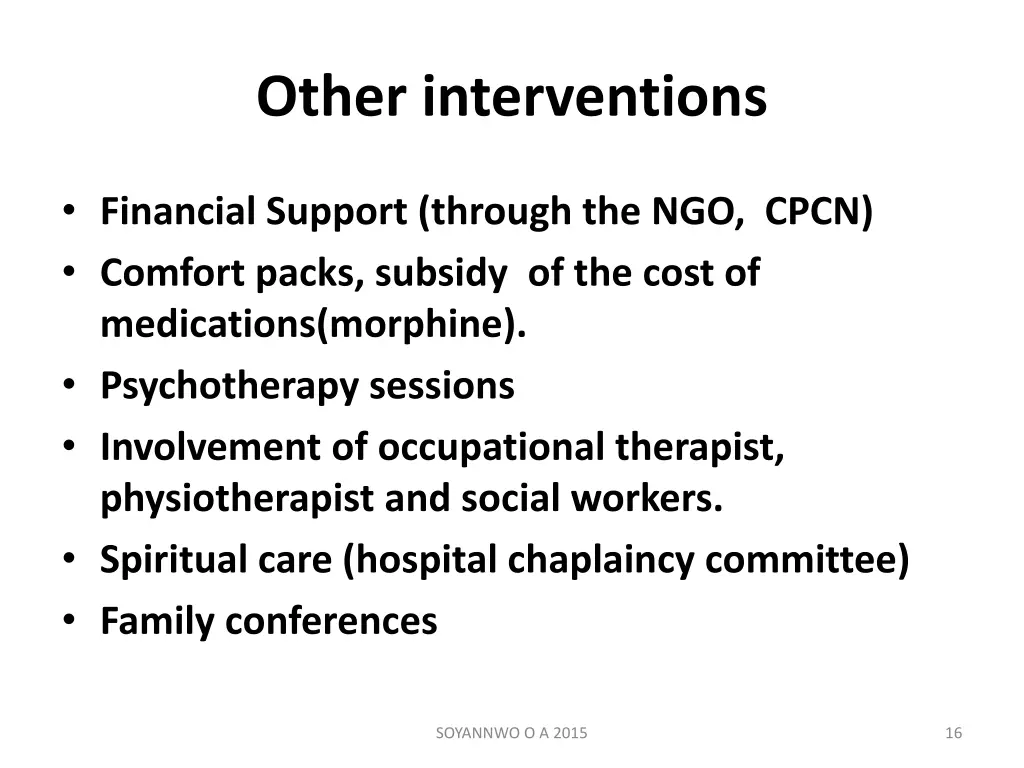 Other interventions

• Financial Support (through the NGO, CPCN)
• Comfort packs, subsidy of the cost of medications(morphine).
• Psychotherapy sessions
• Involvement of occupational therapist, physiotherapist and social workers.
• Spiritual care (hospital chaplaincy committee)
• Family conferences

SOYANNWO O A 2015

16